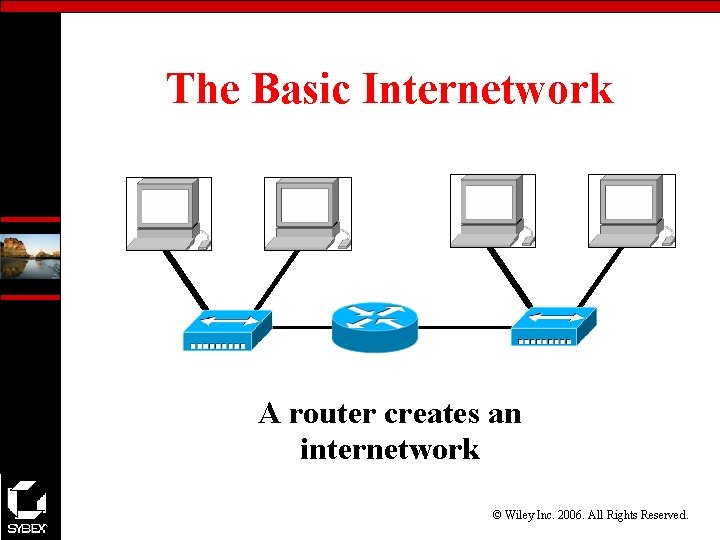 The Basic Internetwork

A router creates an internetwork

SYBEX

© Wiley Inc. 2006. All Rights Reserved.